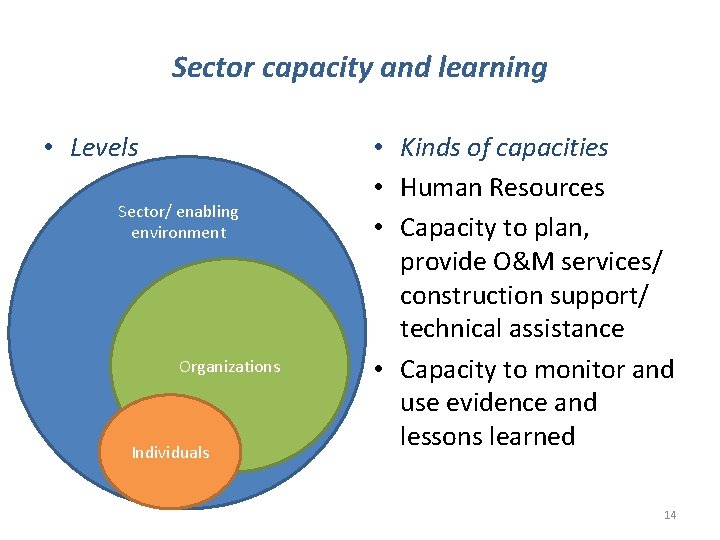 Sector capacity and learning

• Levels

Sector/ enabling environment

Organizations

Individuals

• Kinds of capacities
• Human Resources
• Capacity to plan, provide O&M services/ construction support/ technical assistance
• Capacity to monitor and use evidence and lessons learned

14